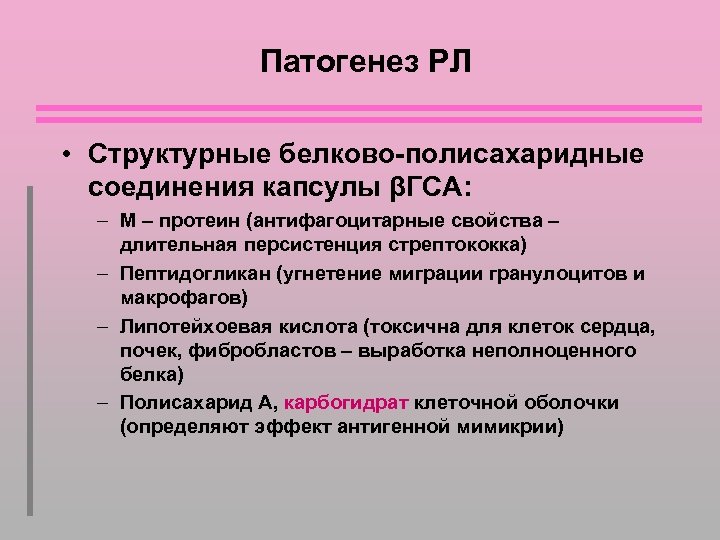 Патогенез РЛ

• Структурные белково-полисахаридные соединения капсулы βГСА:

– М – протеин (антифагоцитарные свойства – длительная персистенция стрептококка)

– Пептидогликан (угнетение миграции гранулоцитов и макрофагов)

– Липотейхоевая кислота (токсична для клеток сердца, почек, фибробластов – выработка неполноценного белка)

– Полисахарид А, карбогидрат клеточной оболочки (определяют эффект антигенной мимикрии)